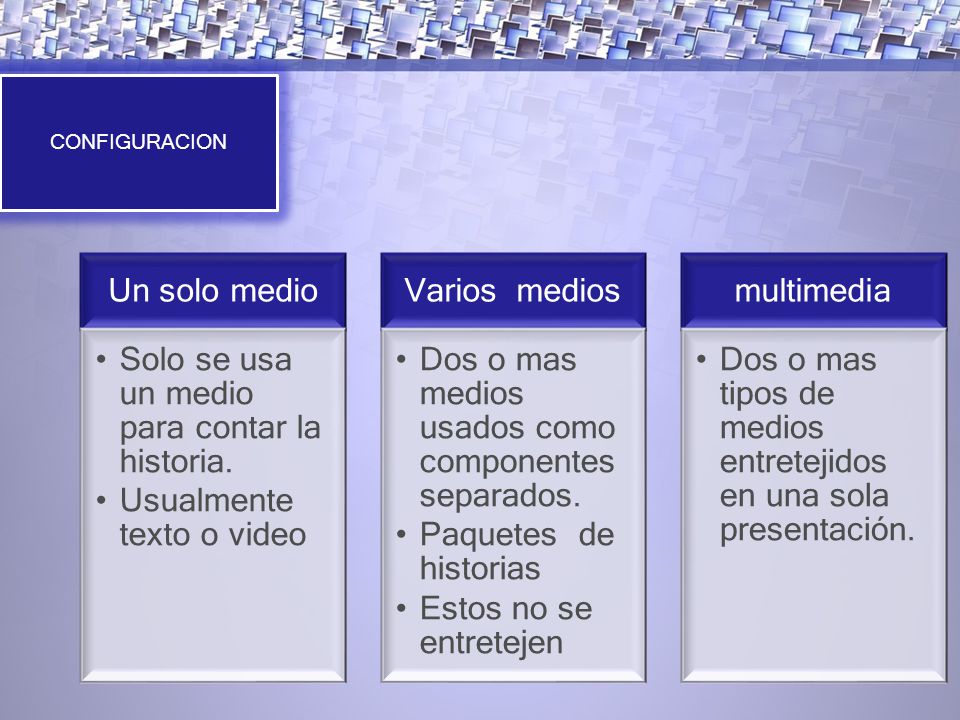 CONFIGURACION

Un solo medio

• Solo se usa un medio para contar la historia.
• Usualmente texto o video

Varios medios

• Dos o mas medios usados como componentes separados.
• Paquetes de historias
• Estos no se entretejen

multimedia

• Dos o mas tipos de medios entretejidos en una sola presentación.